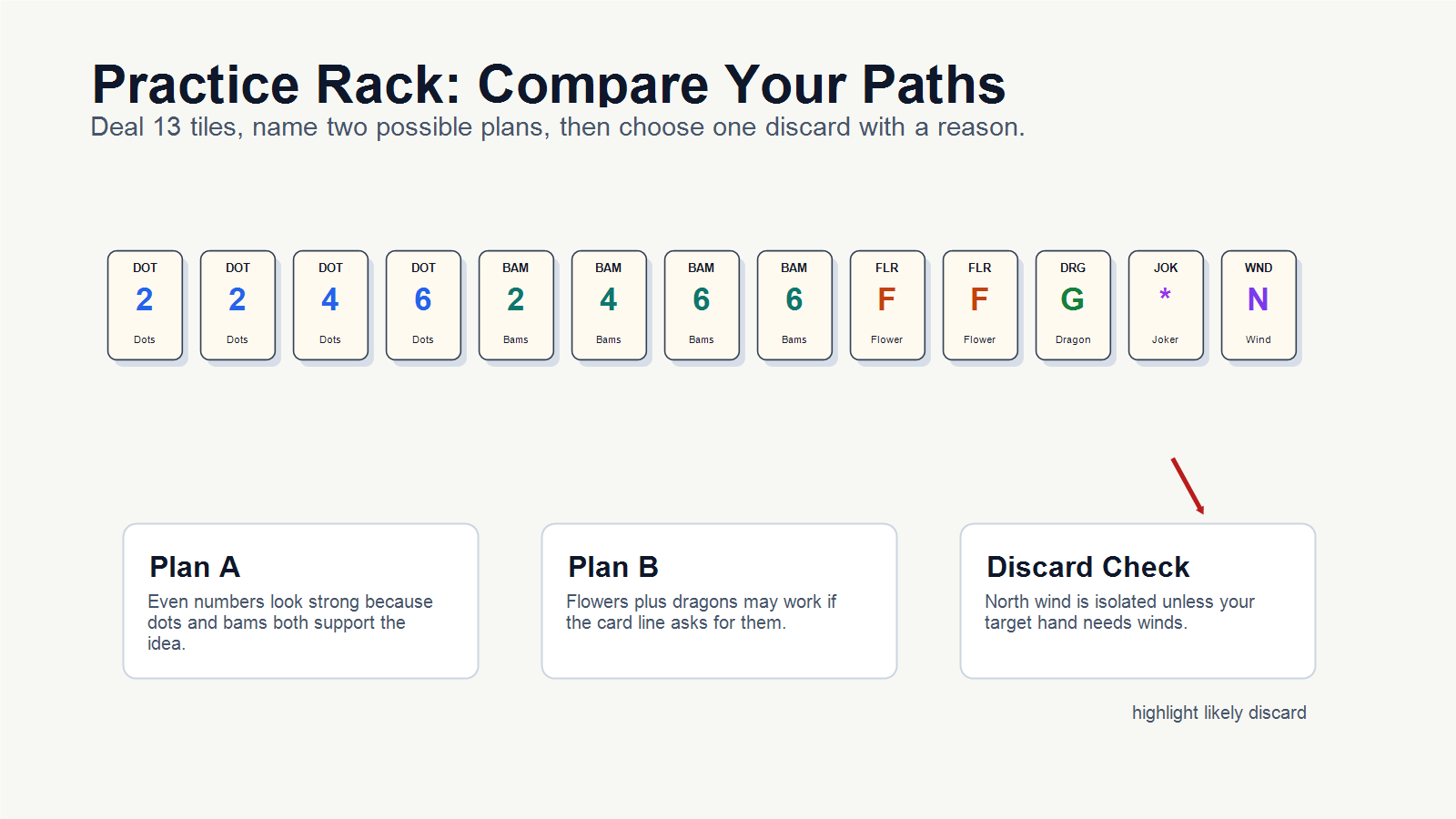 Practice Rack: Compare Your Paths

Deal 13 tiles, name two possible plans, then choose one discard with a reason.

DOT 2 Dots

DOT 2 Dots

DOT 4 Dots

DOT 6 Dots

BAM 2 Bams

BAM 4 Bams

BAM 6 Bams

BAM 6 Bams

FLR F Flower

FLR F Flower

DRG G Dragon

JOK * Joker

WND N Wind

Plan A

Even numbers look strong because dots and bams both support the idea.

Plan B

Flowers plus dragons may work if the card line asks for them.

Discard Check

North wind is isolated unless your target hand needs winds.

highlight likely discard